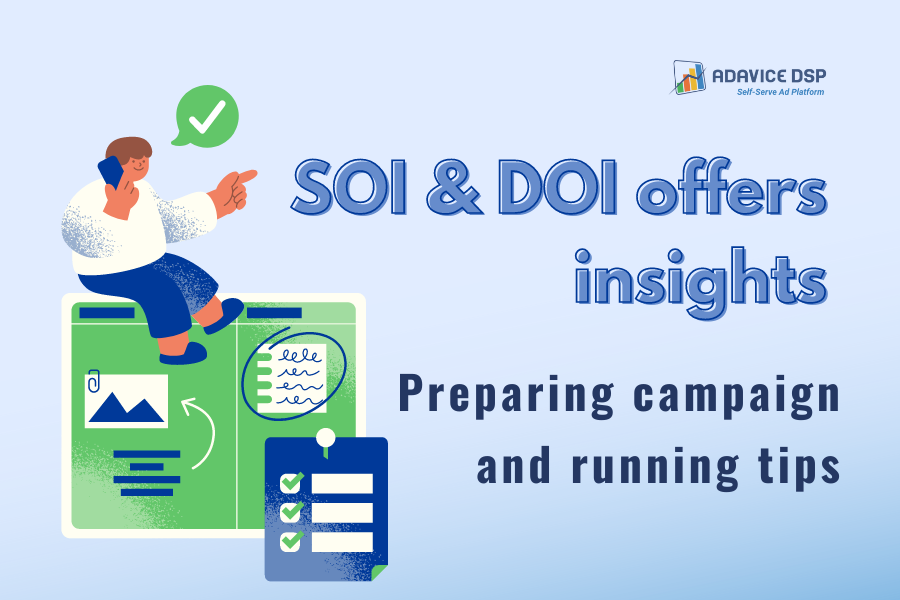 ADAVICE DSP
Self-Serve Ad Platform

SOI & DOI offers insights

Preparing campaign and running tips